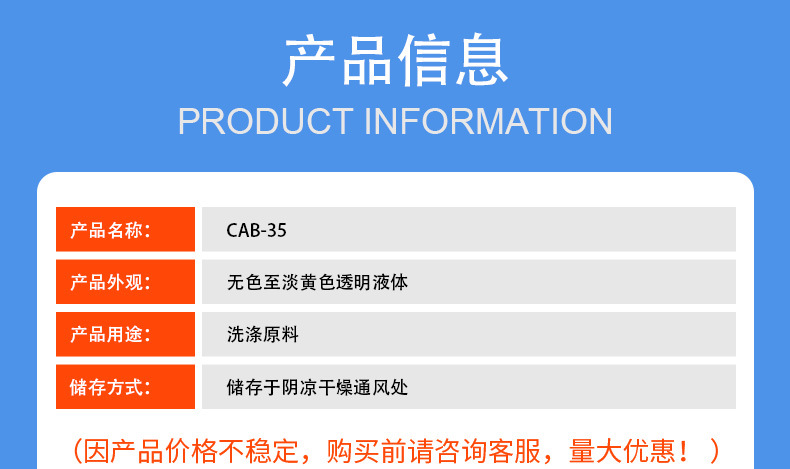 产品信息
PRODUCT INFORMATION

| 产品名称: | CAB-35 |
|---|---|
| 产品外观: | 无色至淡黄色透明液体 |
| 产品用途: | 洗涤原料 |
| 储存方式: | 储存于阴凉干燥通风处 |

（因产品价格不稳定，购买前请咨询客服，量大优惠！）